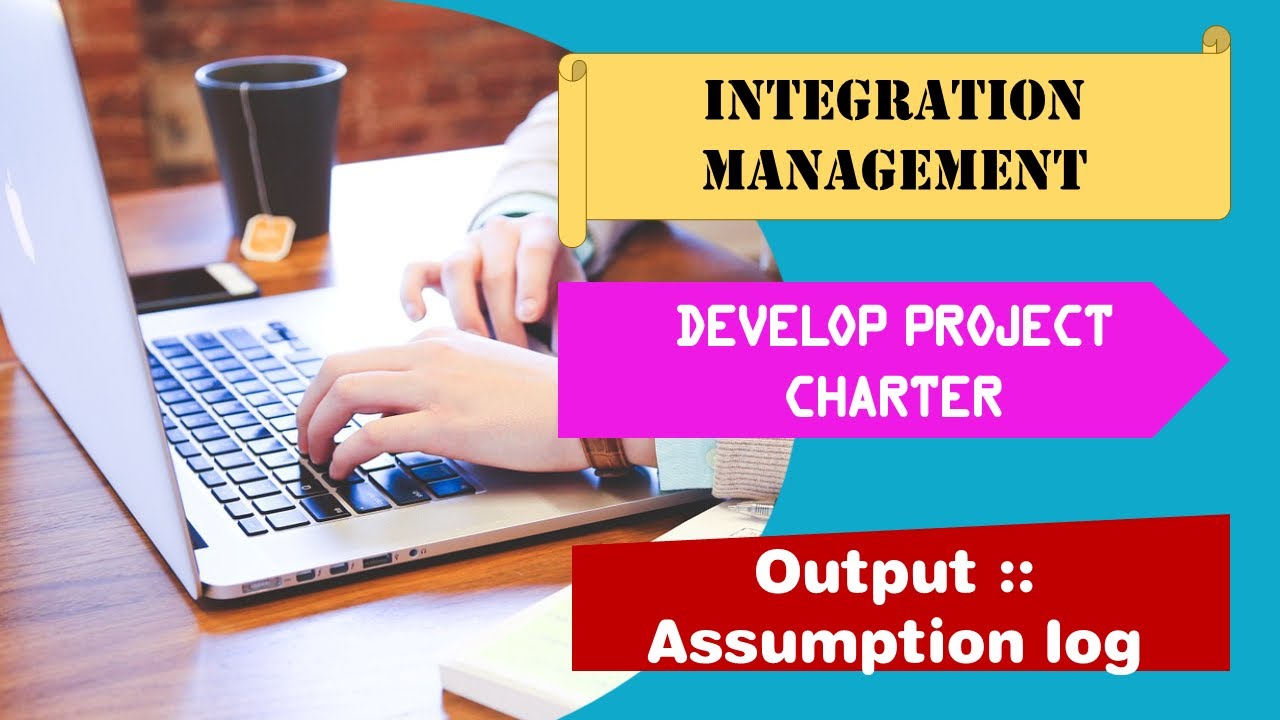 INTEGRATION MANAGEMENT

DEVELOP PROJECT CHARTER

Output :: Assumption log